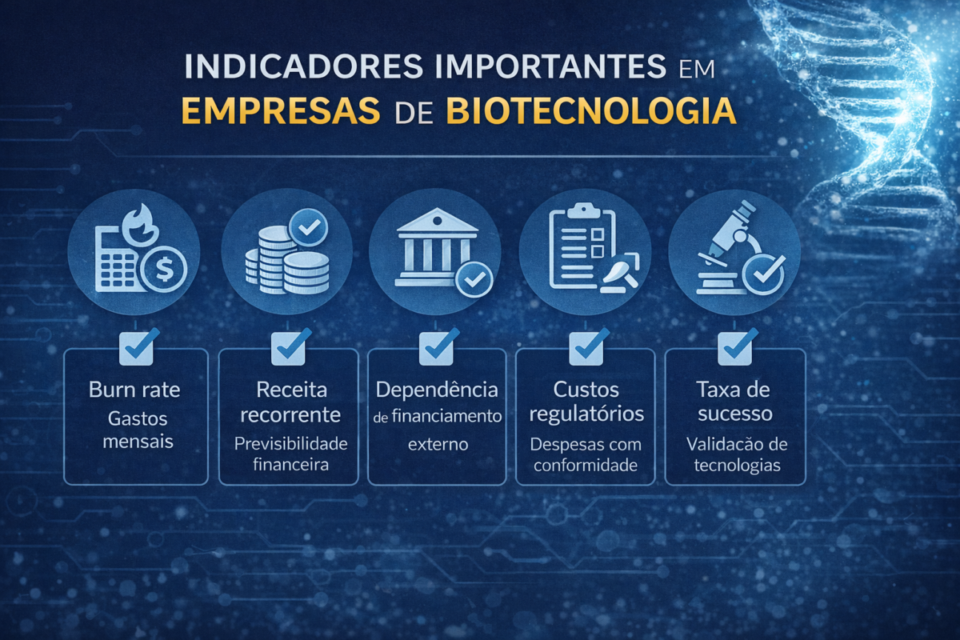 INDICADORES IMPORTANTES EM EMPRESAS DE BIOTECNOLOGIA

Burn rate
Gastos mensais

Receita recorrente
Previsibilidade financeira

Dependência
de financiamento externo

Custos regulatórios
Despesas com conformidade

Taxa de sucesso
Validacão de tecnologias